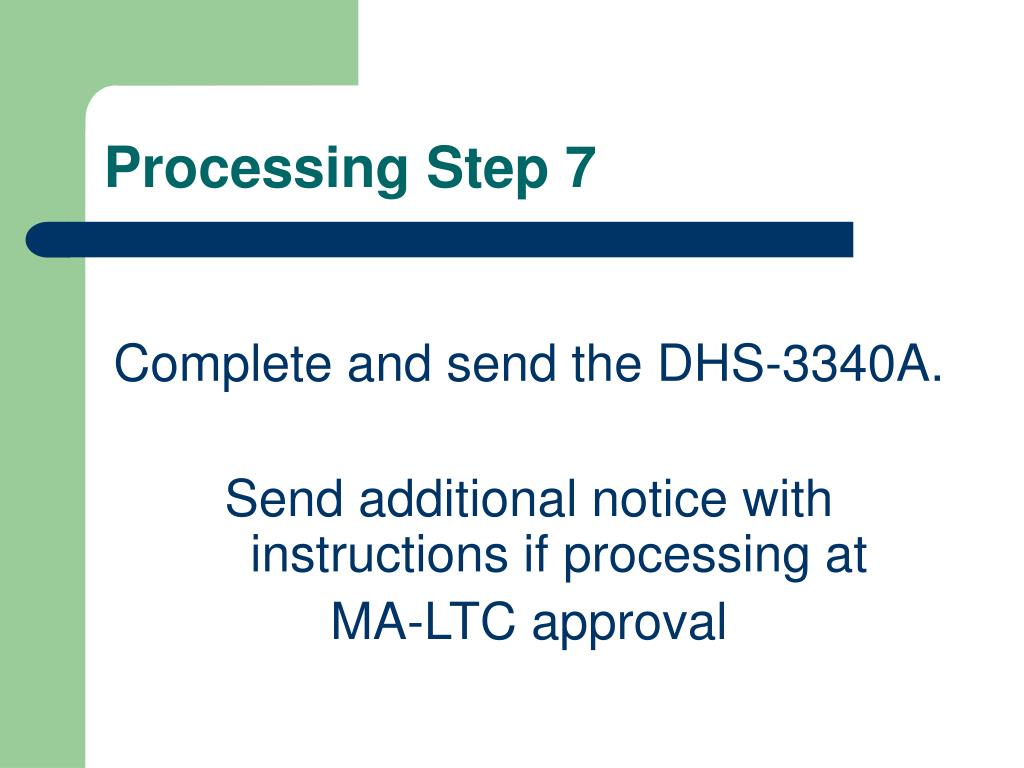 Processing Step 7

Complete and send the DHS-3340A.

Send additional notice with instructions if processing at MA-LTC approval